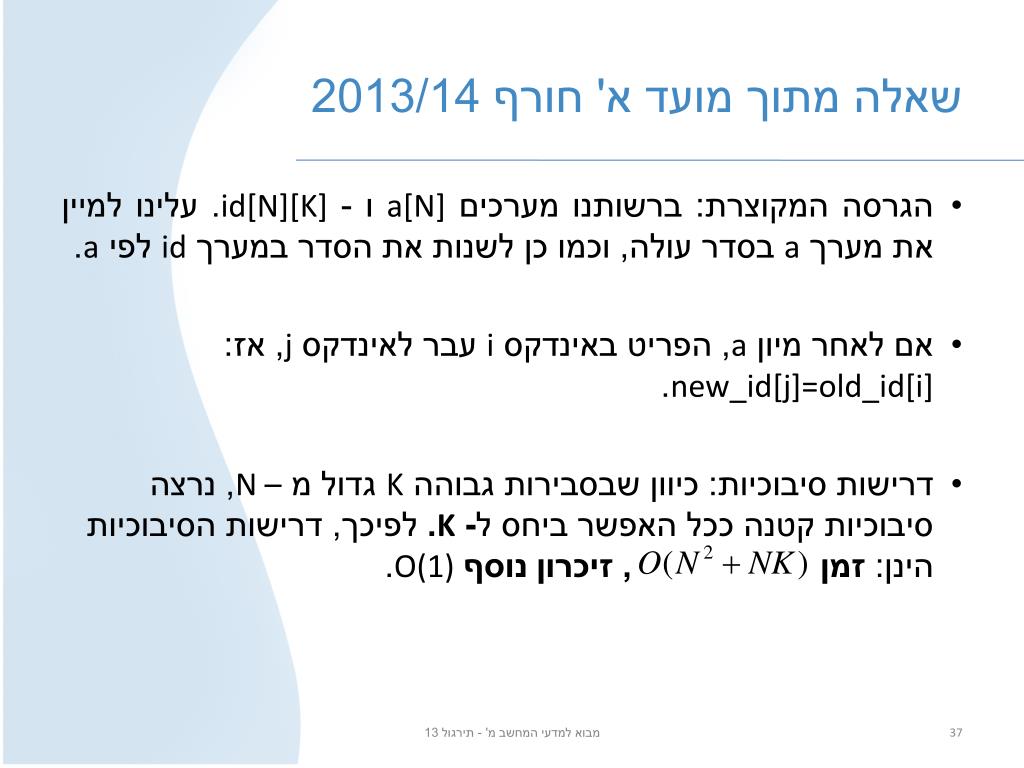 שאלה מתוך מועד א' חורף 2013/14

• הגרסה המקוצרת: ברשותנו מערכים a[N] ו - id[N][K]. עלינו למיין את מערך a בסדר עולה, וכמו כן לשנות את הסדר במערך id לפי a.

• אם לאחר מיון a, הפריט באינדקס i עבר לאינדקס j, אז: new_id[j]=old_id[i].

• דרישות סיבוכיות: כיוון שבסבירות גבוהה K גדול מ – N, נרצה סיבוכיות קטנה ככל האפשר ביחס ל- K. לפיכך, דרישות הסיבוכיות הינן: זמן $O(N^2 + NK)$ , זיכרון נוסף O(1).

מבוא למדעי המחשב מ' - תירגול 13

37